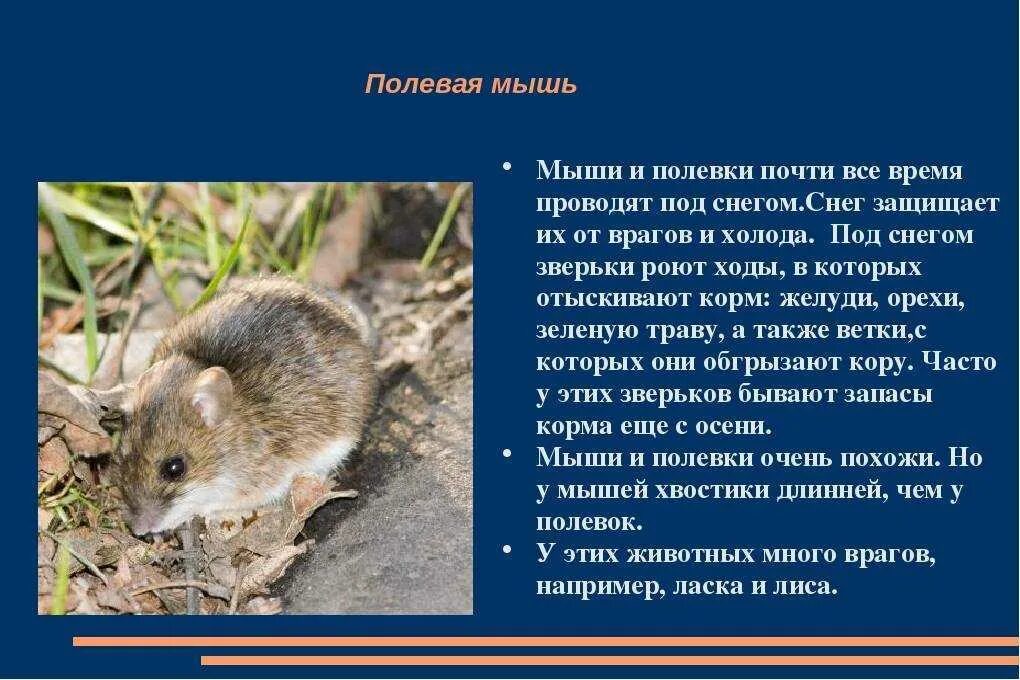 Полевая мышь

• Мыши и полевки почти все время проводят под снегом.Снег защищает их от врагов и холода. Под снегом зверьки роют ходы, в которых отыскивают корм: желуди, орехи, зеленую траву, а также ветки,с которых они обгрызают кору. Часто у этих зверьков бывают запасы корма еще с осени.
• Мыши и полевки очень похожи. Но у мышей хвостики длинней, чем у полевок.
• У этих животных много врагов, например, ласка и лиса.